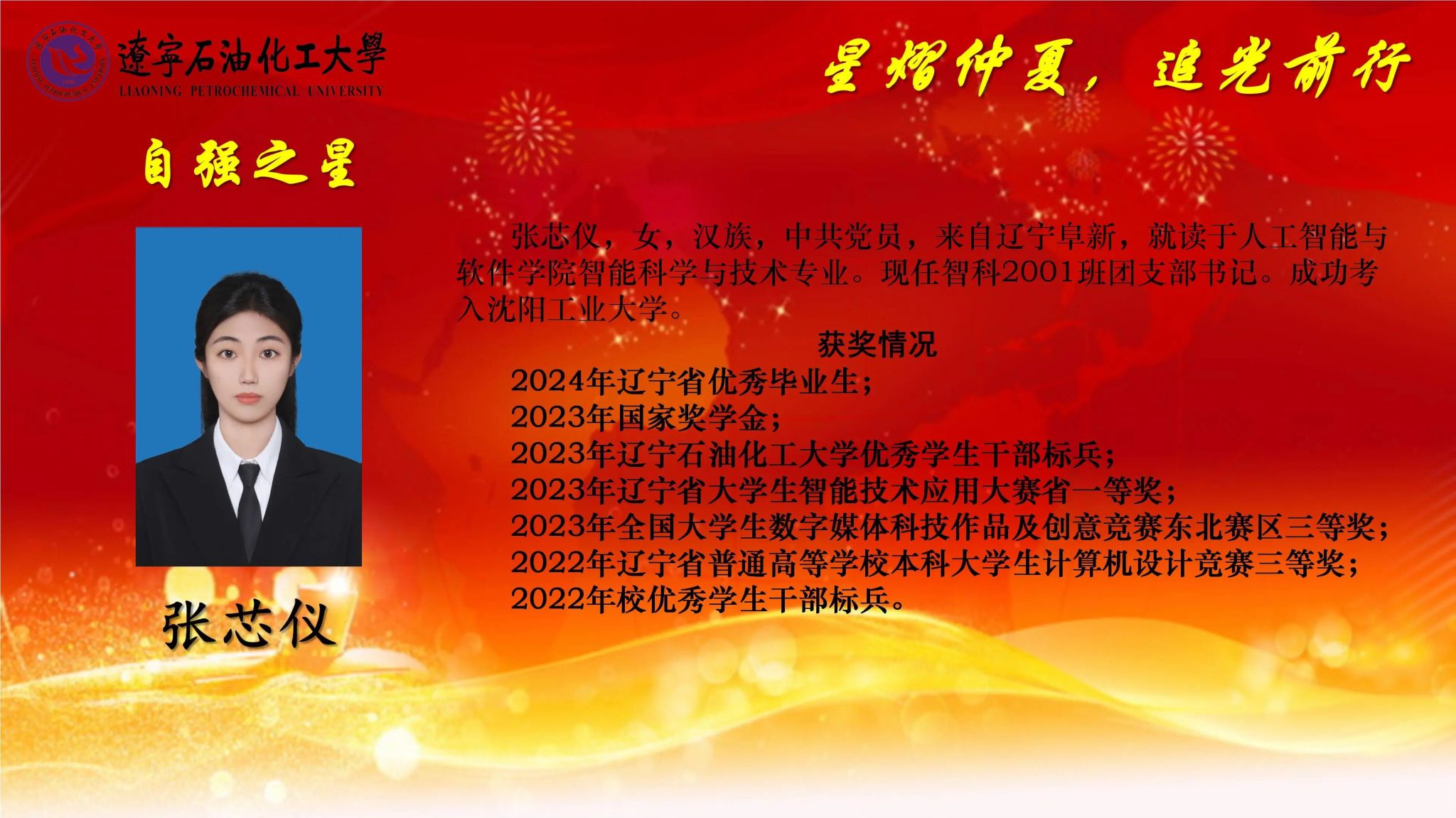 遼寧石油化工大學
LIAONING PETROCHEMICAL UNIVERSITY

星熠仲夏，追光前行

自强之星

张芯仪

张芯仪，女，汉族，中共党员，来自辽宁阜新，就读于人工智能与软件学院智能科学与技术专业。现任智科2001班团支部书记。成功考入沈阳工业大学。

获奖情况

2024年辽宁省优秀毕业生；
2023年国家奖学金；
2023年辽宁石油化工大学优秀学生干部标兵；
2023年辽宁省大学生智能技术应用大赛省一等奖；
2023年全国大学生数字媒体科技作品及创意竞赛东北赛区三等奖；
2022年辽宁省普通高等学校本科大学生计算机设计竞赛三等奖；
2022年校优秀学生干部标兵。